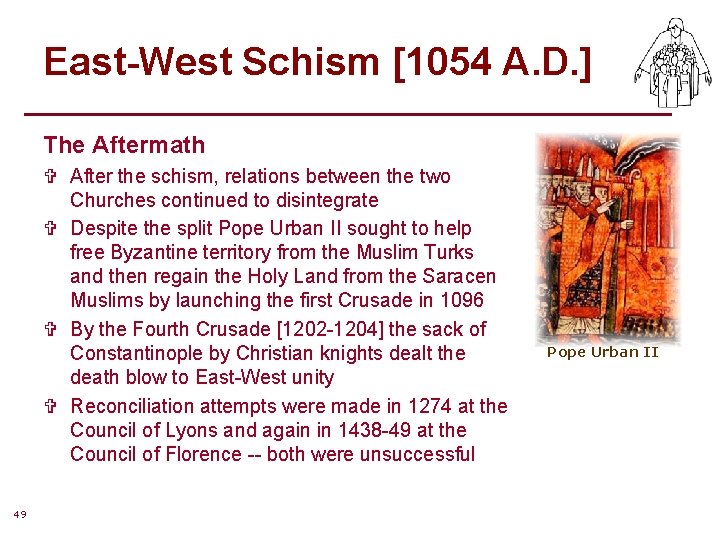 East-West Schism [1054 A.D.]

The Aftermath

✞ After the schism, relations between the two Churches continued to disintegrate

✞ Despite the split Pope Urban II sought to help free Byzantine territory from the Muslim Turks and then regain the Holy Land from the Saracen Muslims by launching the first Crusade in 1096

✞ By the Fourth Crusade [1202-1204] the sack of Constantinople by Christian knights dealt the death blow to East-West unity

✞ Reconciliation attempts were made in 1274 at the Council of Lyons and again in 1438-49 at the Council of Florence -- both were unsuccessful

Pope Urban II

49